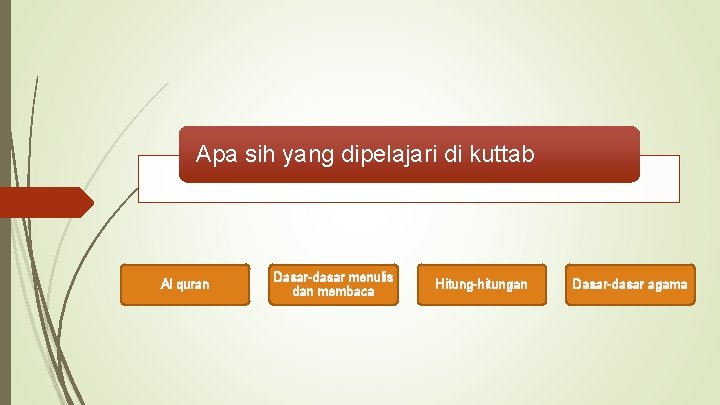 Apa sih yang dipelajari di kuttab

Al quran

Dasar-dasar menulis dan membaca

Hitung-hitungan

Dasar-dasar agama